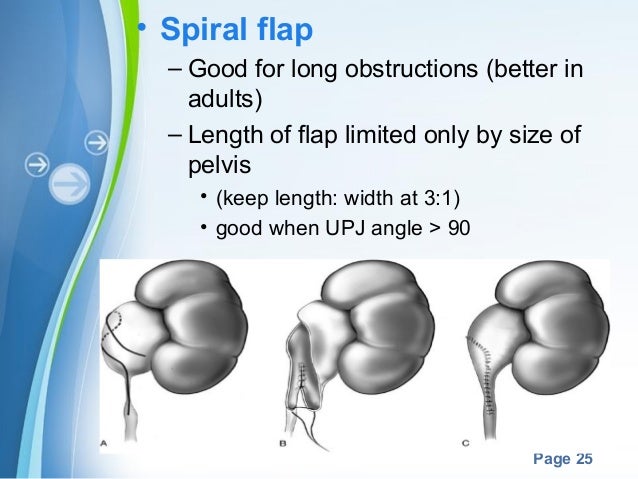 • Spiral flap
– Good for long obstructions (better in adults)
– Length of flap limited only by size of pelvis
• (keep length: width at 3:1)
• good when UPJ angle > 90

A
B
C

Page 25